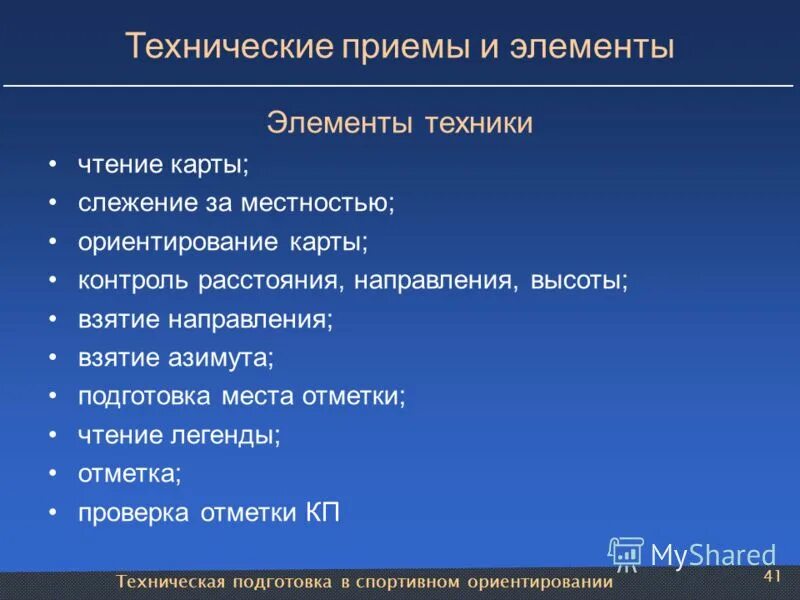 Технические приемы и элементы

Элементы техники

• чтение карты;
• слежение за местностью;
• ориентирование карты;
• контроль расстояния, направления, высоты;
• взятие направления;
• взятие азимута;
• подготовка места отметки;
• чтение легенды;
• отметка;
• проверка отметки КП

MyShared

Техническая подготовка в спортивном ориентировании

41